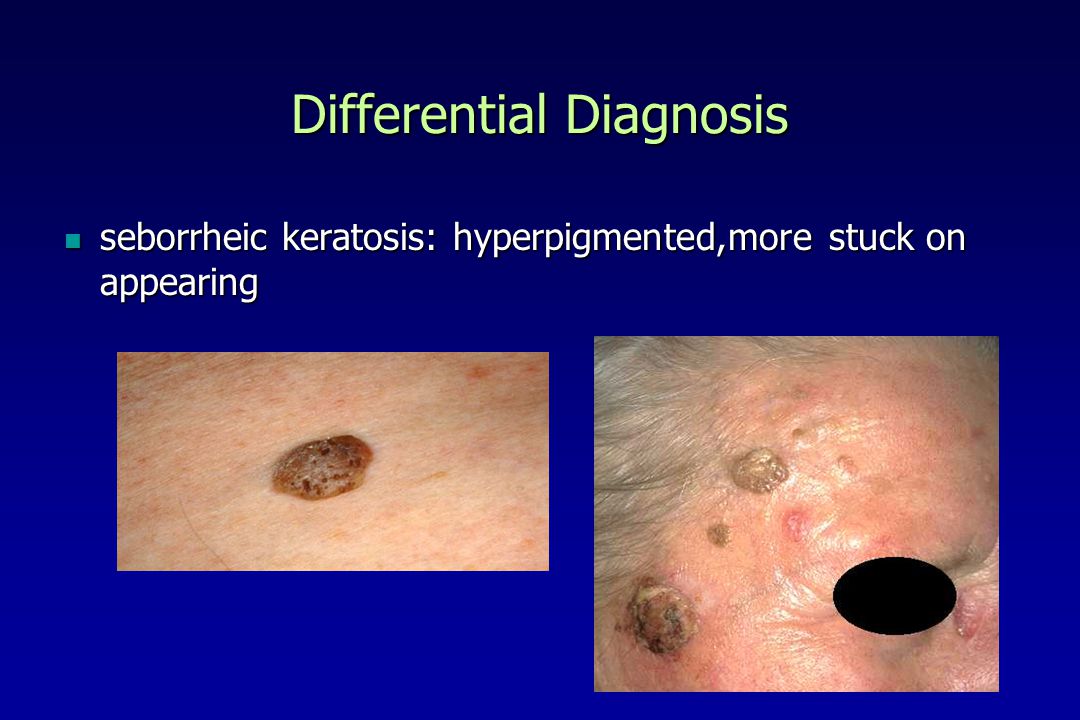 Differential Diagnosis

seborrheic keratosis: hyperpigmented,more stuck on appearing